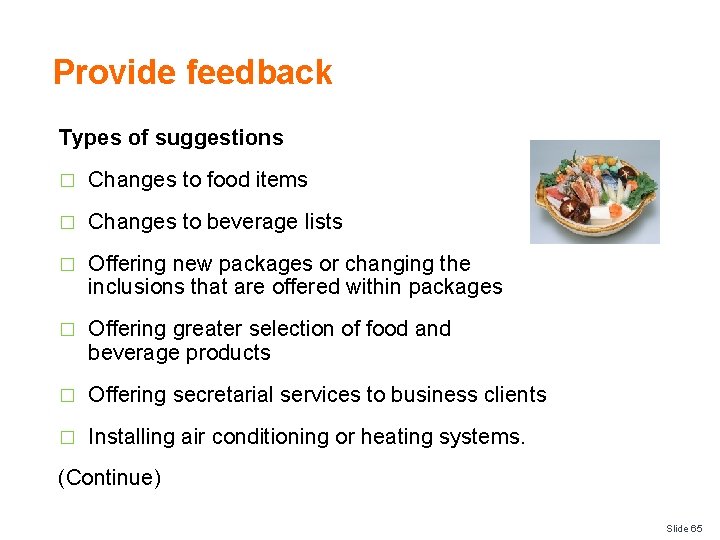 Provide feedback

Types of suggestions

□ Changes to food items

□ Changes to beverage lists

□ Offering new packages or changing the inclusions that are offered within packages

□ Offering greater selection of food and beverage products

□ Offering secretarial services to business clients

□ Installing air conditioning or heating systems.

(Continue)

Slide 65